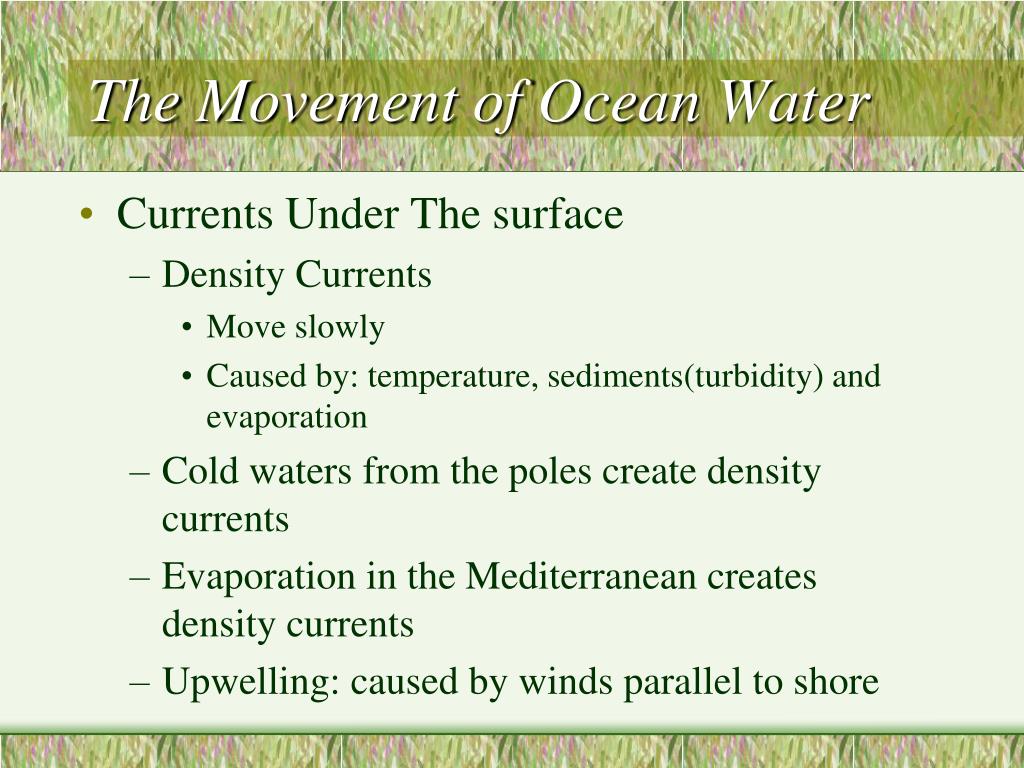 The Movement of Ocean Water

• Currents Under The surface
– Density Currents
• Move slowly
• Caused by: temperature, sediments(turbidity) and evaporation
– Cold waters from the poles create density currents
– Evaporation in the Mediterranean creates density currents
– Upwelling: caused by winds parallel to shore